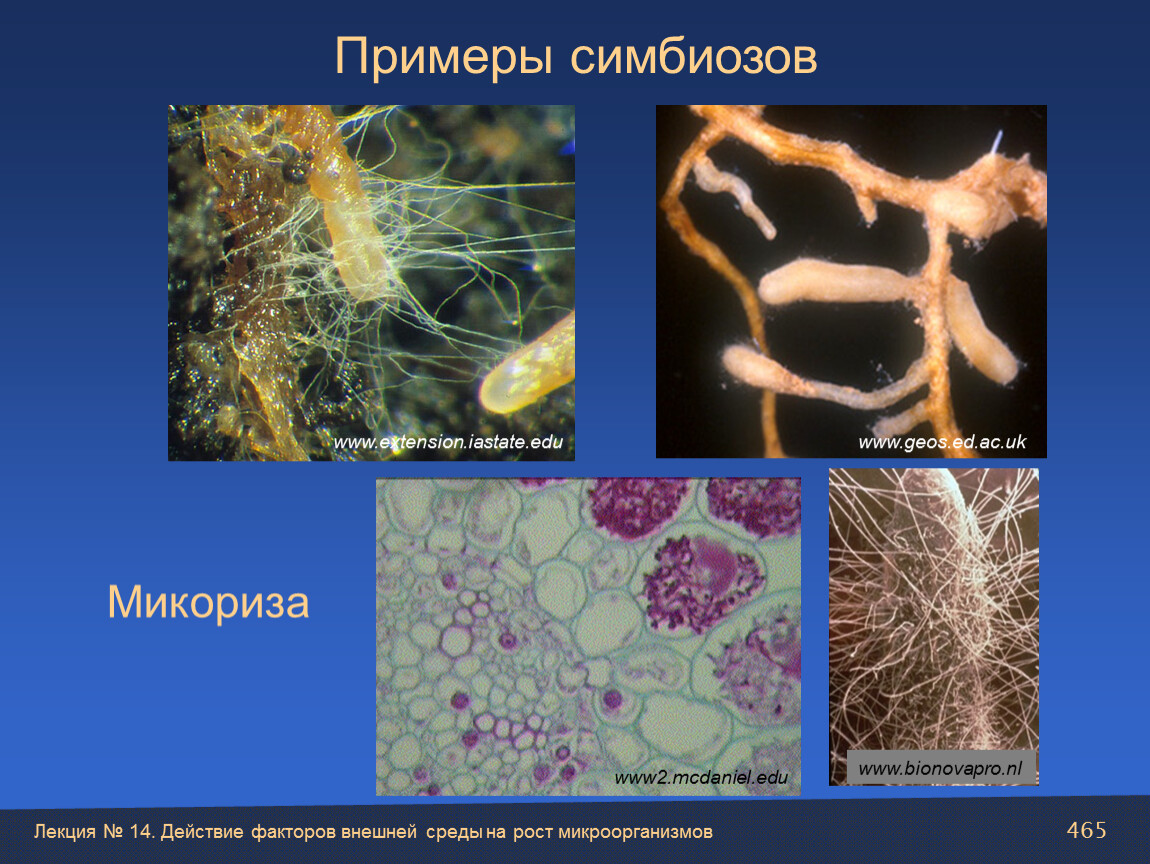 Примеры симбиозов

www.extension.iastate.edu

www.geos.ed.ac.uk

Микориза

www2.mcdaniel.edu

www.bionovapro.nl

Лекция № 14. Действие факторов внешней среды на рост микроорганизмов

465